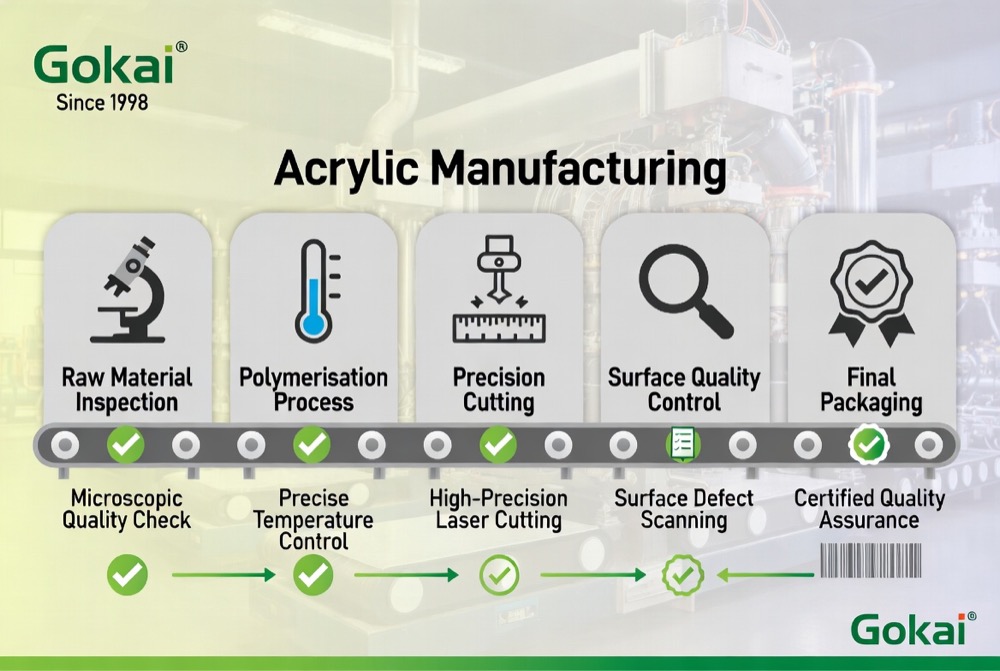 Gokai®
Since 1998

Acrylic Manufacturing

Raw Material Inspection

Polymerisation Process

Precision Cutting

Surface Quality Control

Final Packaging

Microscopic Quality Check

Precise Temperature Control

High-Precision Laser Cutting

Surface Defect Scanning

Certified Quality Assurance

Gokai®